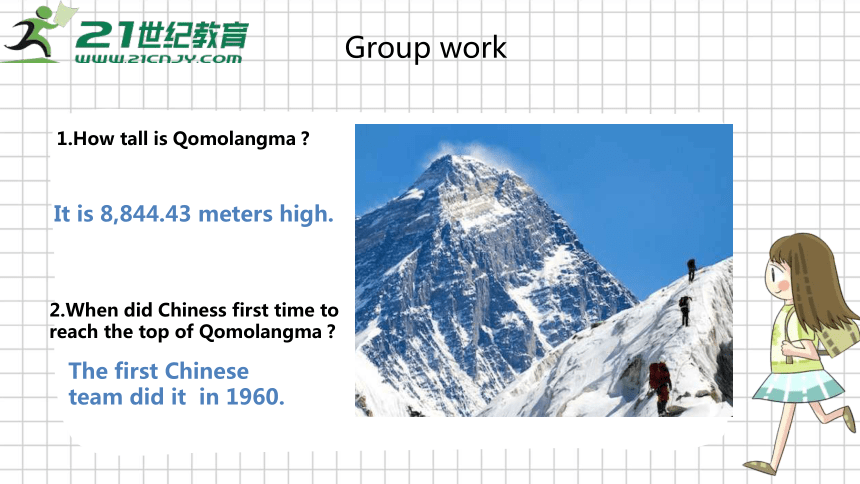 21世纪教育
WWW.21CNJY.COM

Group work

1.How tall is Qomolangma ?

It is 8,844.43 meters high.

2.When did Chiness first time to reach the top of Qomolangma ?

The first Chinese team did it in 1960.